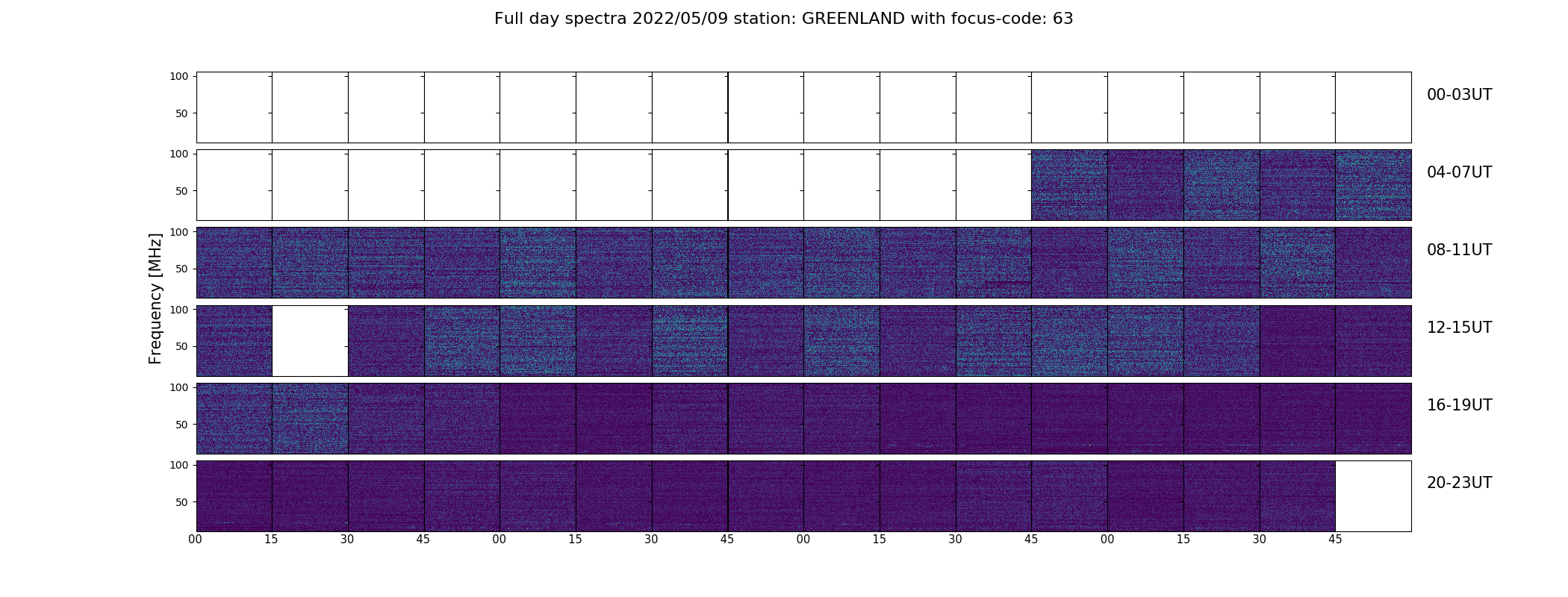 Full day spectra 2022/05/09 station: GREENLAND with focus-code: 63

Frequency [MHz]

100
50
00-03UT

100
50
04-07UT

100
50
08-11UT

100
50
12-15UT

100
50
16-19UT

100
50
20-23UT

00 15 30 45 00 15 30 45 00 15 30 45 00 15 30 45